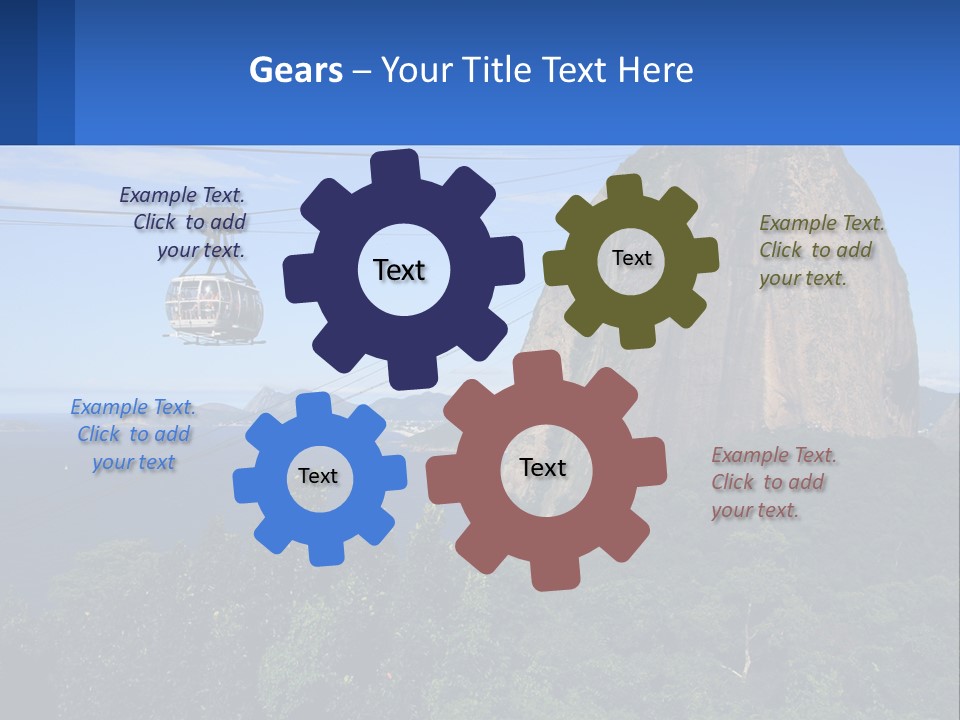 Gears – Your Title Text Here

Example Text. Click to add your text.

Text

Text

Example Text. Click to add your text.

Example Text. Click to add your text

Text

Text

Example Text. Click to add your text.